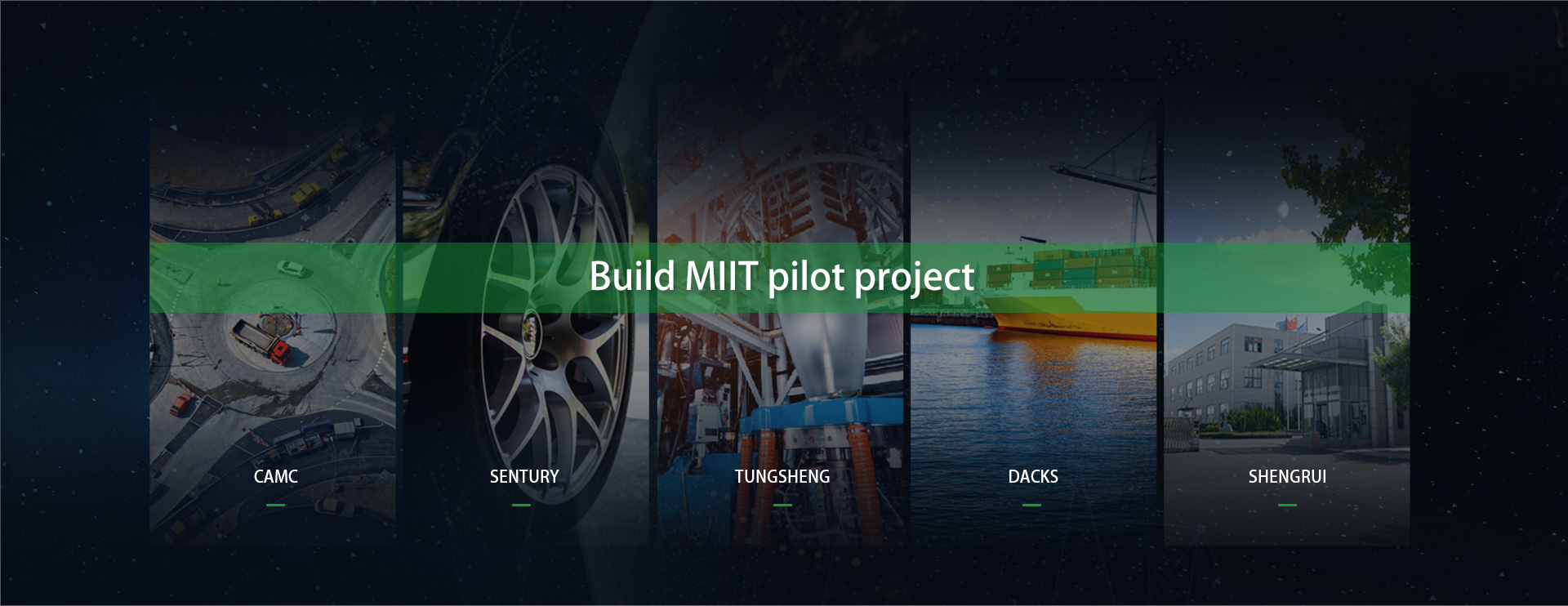 Build MIIT pilot project

CAMC

SENTURY

TUNGSHENG

DACKS

SHENGRUI